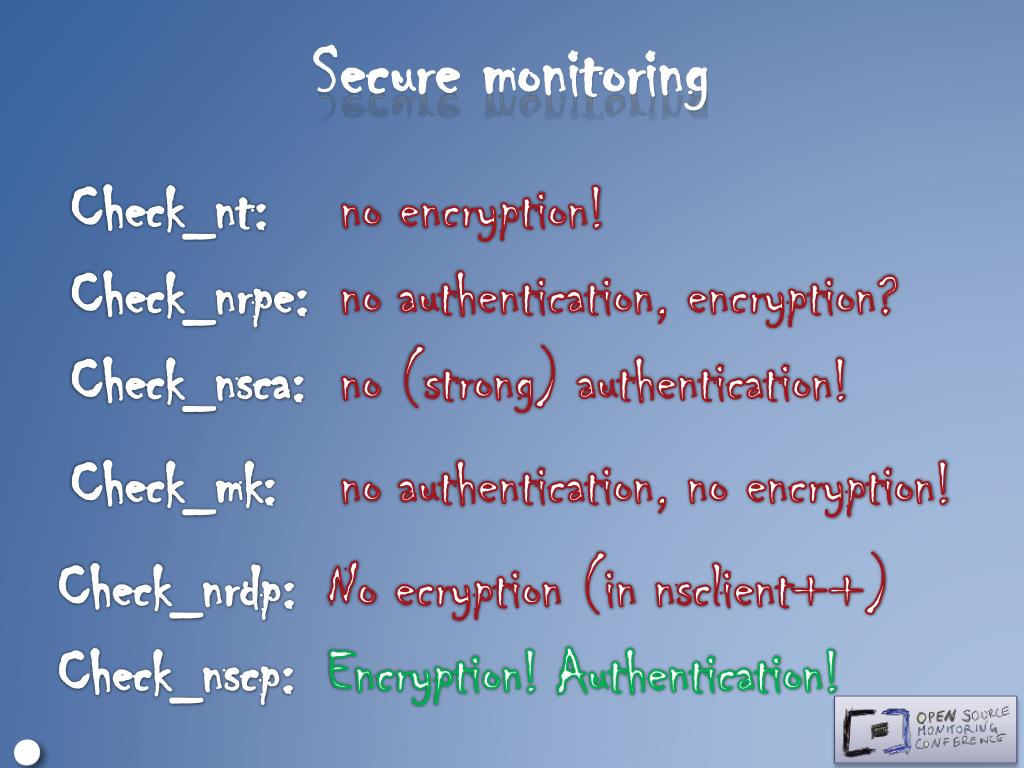 Secure monitoring

Check_nt: no encryption!

Check_nrpe: no authentication, encryption?

Check_nsca: no (strong) authentication!

Check_mk: no authentication, no encryption!

Check_nrdp: No ecryption (in nsclient++)

Check_nscp: Encryption! Authentication!

OPEN SOURCE MONITORING CONFERENCE